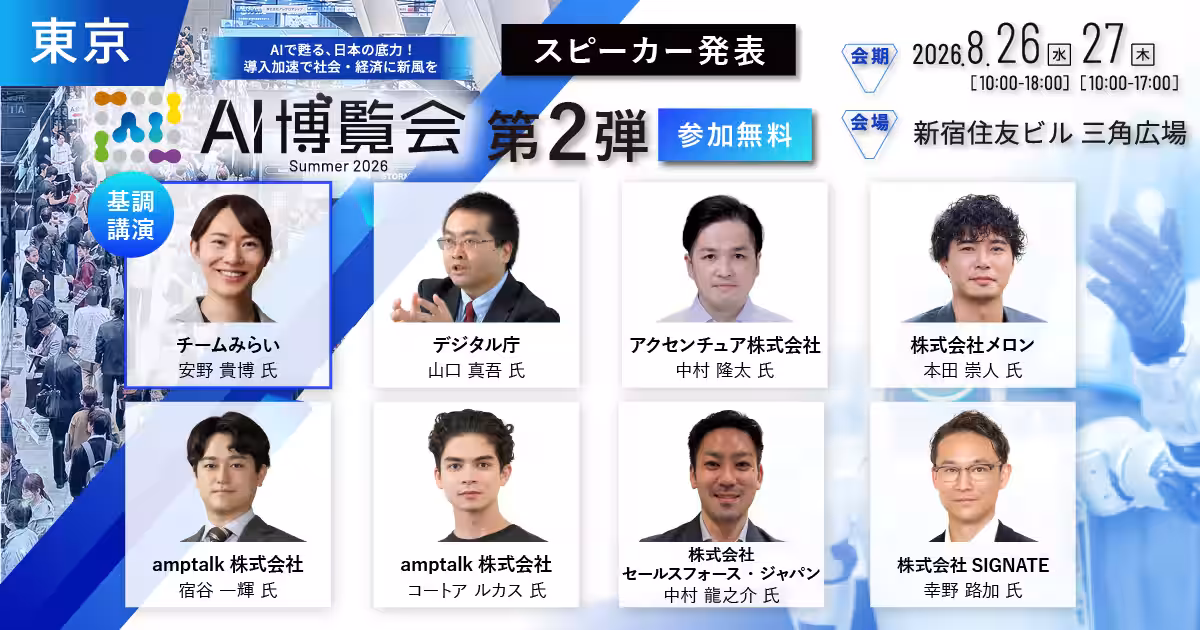 東京

AIで甦る、日本の底力！
導入加速で社会・経済に新風を

AI博覧会
Summer 2026

スピーカー発表

第2弾

参加無料

会期 2026.8.26 水 27 木
[10:00-18:00] [10:00-17:00]

会場 新宿住友ビル 三角広場

基調講演

チームみらい
安野 貴博 氏

デジタル庁
山口 真吾 氏

アクセンチュア株式会社
中村 隆太 氏

株式会社メロン
本田 崇人 氏

amptalk 株式会社
宿谷 一輝 氏

amptalk 株式会社
コートア ルカス 氏

株式会社
セールスフォース・ジャパン
中村 龍之介 氏

株式会社 SIGNATE
幸野 路加 氏